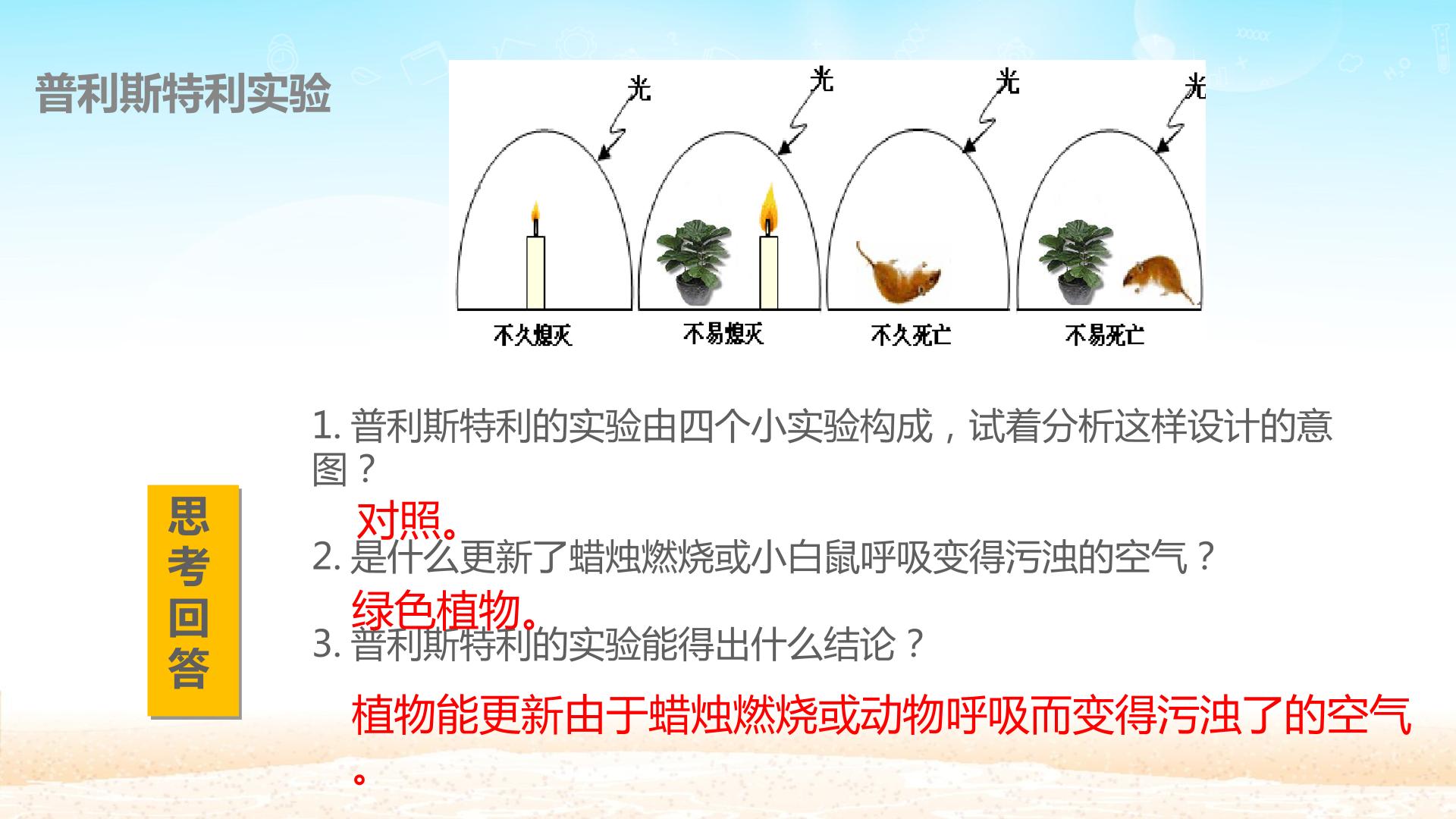 普利斯特利实验

光 光 光 光

不久熄灭 不易熄灭 不久死亡 不易死亡

思考回答

1. 普利斯特利的实验由四个小实验构成，试着分析这样设计的意图？

对照。

2. 是什么更新了蜡烛燃烧或小白鼠呼吸变得污浊的空气？

绿色植物。

3. 普利斯特利的实验能得出什么结论？

植物能更新由于蜡烛燃烧或动物呼吸而变得污浊了的空气。